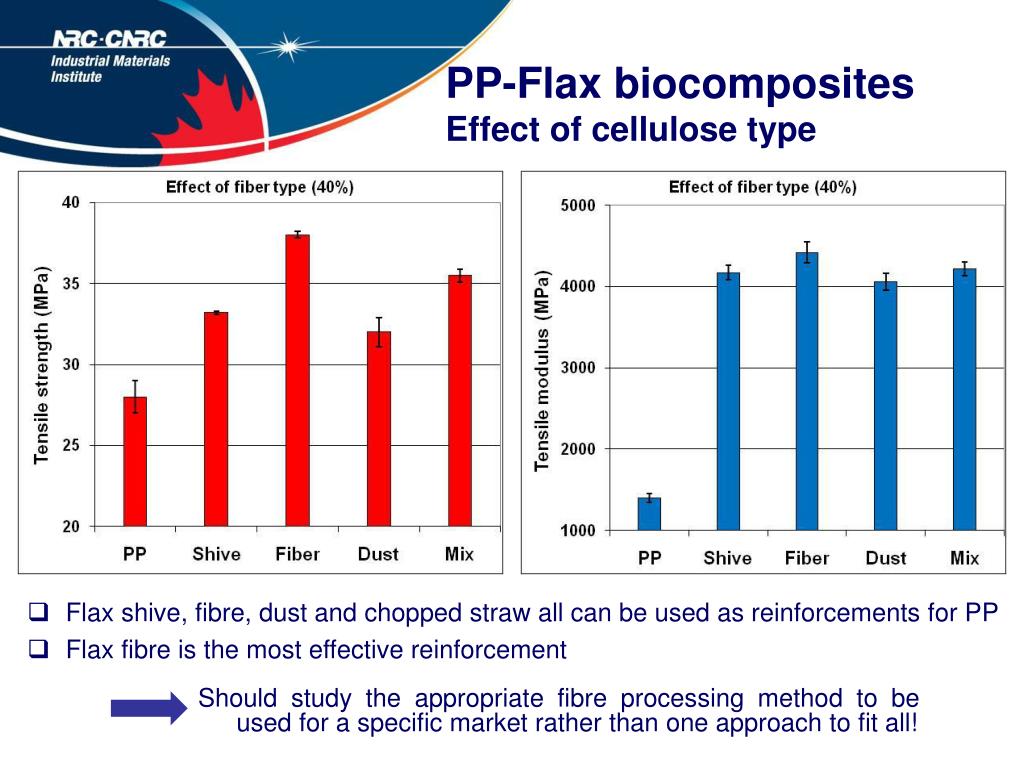 NRC·CNRC
Industrial Materials Institute

PP-Flax biocomposites
Effect of cellulose type

Effect of fiber type (40%)

Tensile strength (MPa)

40
35
30
25
20

PP Shive Fiber Dust Mix

Effect of fiber type (40%)

Tensile modulus (MPa)

5000
4000
3000
2000
1000

PP Shive Fiber Dust Mix

❑ Flax shive, fibre, dust and chopped straw all can be used as reinforcements for PP
❑ Flax fibre is the most effective reinforcement

Should study the appropriate fibre processing method to be used for a specific market rather than one approach to fit all!